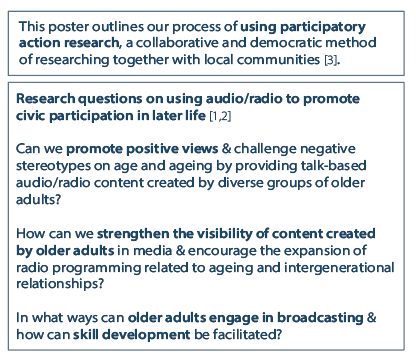 This poster outlines our process of using participatory action research, a collaborative and democratic method of researching together with local communities [3].

Research questions on using audio/radio to promote civic participation in later life [1,2]

Can we promote positive views & challenge negative stereotypes on age and ageing by providing talk-based audio/radio content created by diverse groups of older adults?

How can we strengthen the visibility of content created by older adults in media & encourage the expansion of radio programming related to ageing and intergenerational relationships?

In what ways can older adults engage in broadcasting & how can skill development be facilitated?